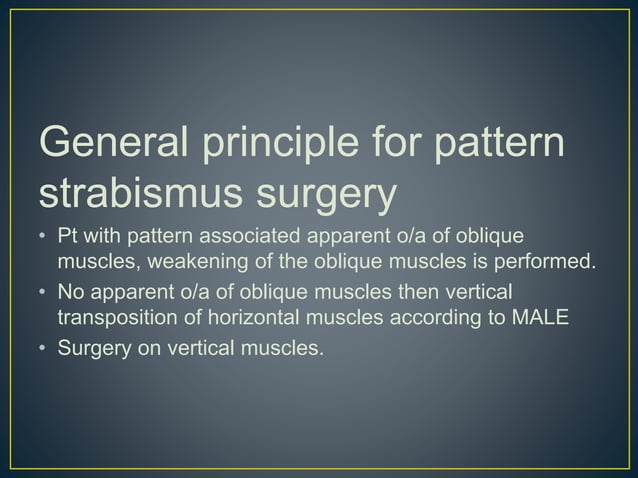 General principle for pattern strabismus surgery

• Pt with pattern associated apparent o/a of oblique muscles, weakening of the oblique muscles is performed.
• No apparent o/a of oblique muscles then vertical transposition of horizontal muscles according to MALE
• Surgery on vertical muscles.